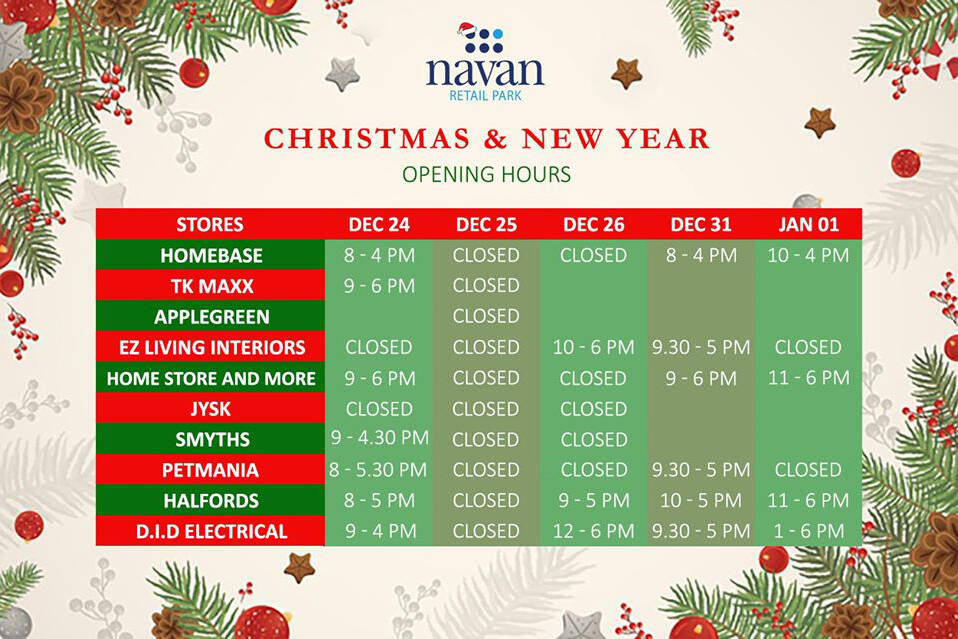 navan
RETAIL PARK

CHRISTMAS & NEW YEAR
OPENING HOURS

| STORES | DEC 24 | DEC 25 | DEC 26 | DEC 31 | JAN 01 |
|---|---|---|---|---|---|
| HOMEBASE | 8 - 4 PM | CLOSED | CLOSED | 8 - 4 PM | 10 - 4 PM |
| TK MAXX | 9 - 6 PM | CLOSED | | | |
| APPLEGREEN | | CLOSED | | | |
| EZ LIVING INTERIORS | CLOSED | CLOSED | 10 - 6 PM | 9.30 - 5 PM | CLOSED |
| HOME STORE AND MORE | 9 - 6 PM | CLOSED | CLOSED | 9 - 6 PM | 11 - 6 PM |
| JYSK | CLOSED | CLOSED | CLOSED | | |
| SMYTHS | 9 - 4.30 PM | CLOSED | CLOSED | | |
| PETMANIA | 8 - 5.30 PM | CLOSED | CLOSED | 9.30 - 5 PM | CLOSED |
| HALFORDS | 8 - 5 PM | CLOSED | 9 - 5 PM | 10 - 5 PM | 11 - 6 PM |
| D.I.D ELECTRICAL | 9 - 4 PM | CLOSED | 12 - 6 PM | 9.30 - 5 PM | 1 - 6 PM |